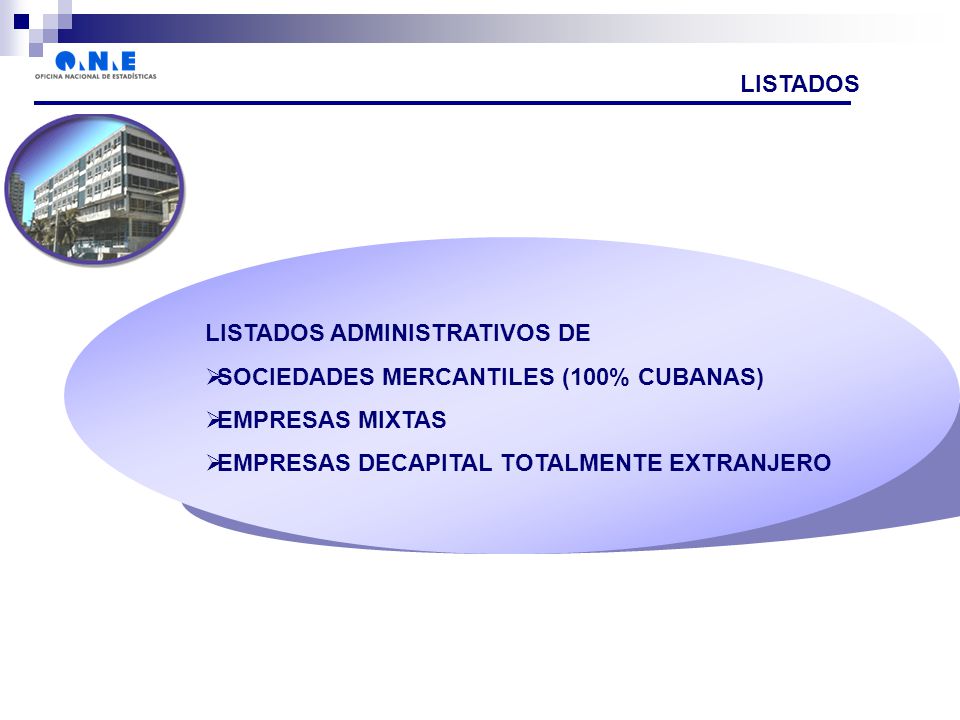 O.N.E
OFICINA NACIONAL DE ESTADÍSTICAS

LISTADOS

LISTADOS ADMINISTRATIVOS DE

➢SOCIEDADES MERCANTILES (100% CUBANAS)

➢EMPRESAS MIXTAS

➢EMPRESAS DECAPITAL TOTALMENTE EXTRANJERO